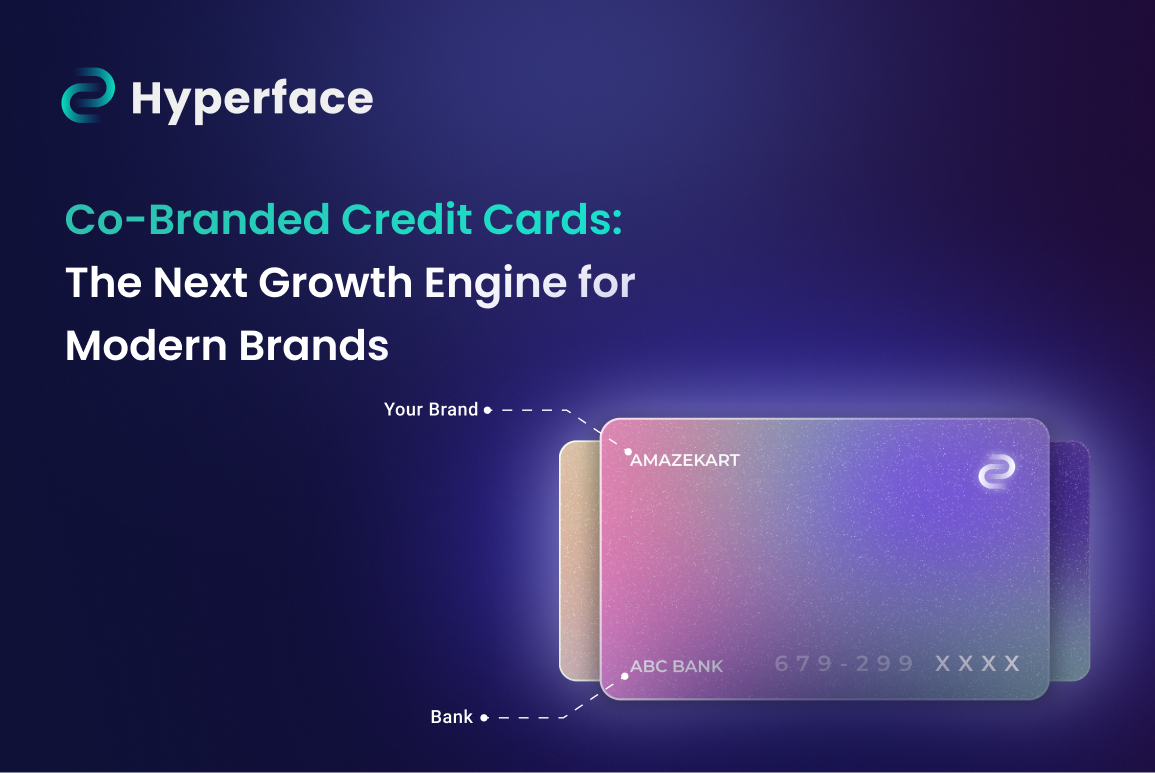 Hyperface

Co-Branded Credit Cards:
The Next Growth Engine for Modern Brands

Your Brand

AMAZEKART

ABC BANK

679-299 XXXX

Bank